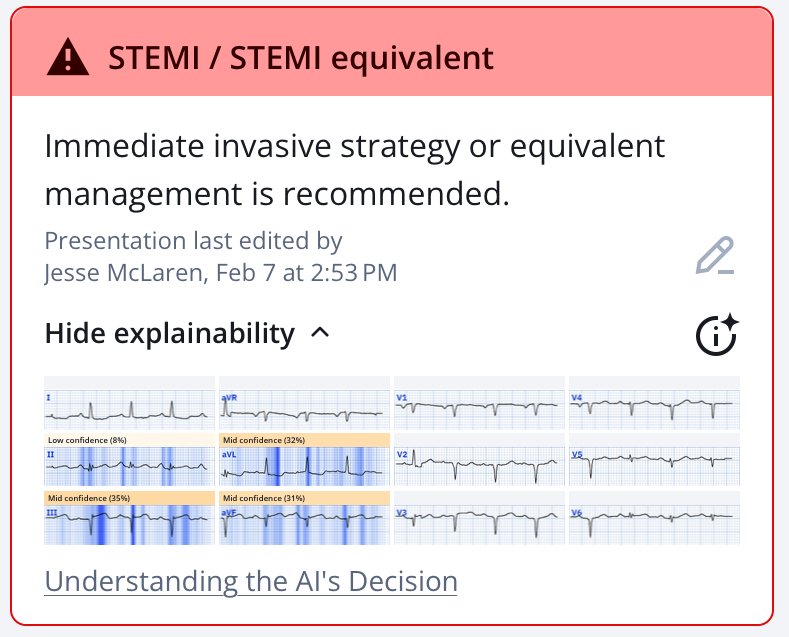 STEMI / STEMI equivalent

Immediate invasive strategy or equivalent management is recommended.

Presentation last edited by
Jesse McLaren, Feb 7 at 2:53 PM

Hide explainability

I
aVR
V1
V4
Low confidence (8%)
II
Mid confidence (32%)
aVL
V2
V5
Mid confidence (35%)
III
Mid confidence (31%)
aVF
V3
V6

Understanding the AI's Decision